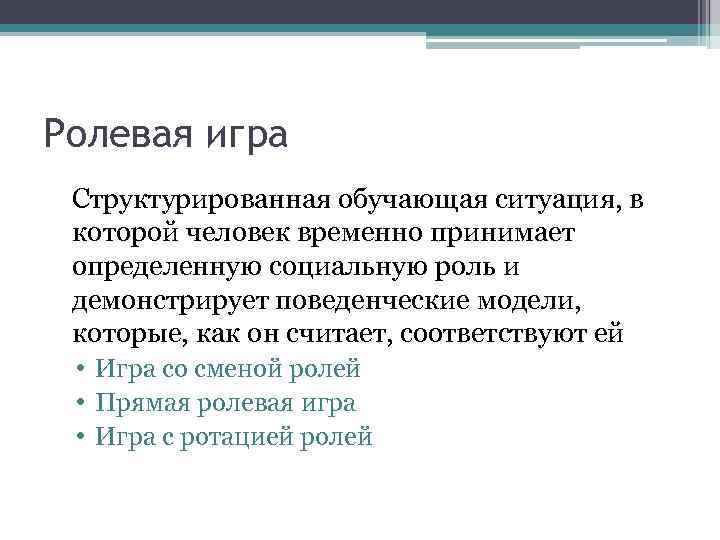 Ролевая игра

Структурированная обучающая ситуация, в которой человек временно принимает определенную социальную роль и демонстрирует поведенческие модели, которые, как он считает, соответствуют ей

• Игра со сменой ролей
• Прямая ролевая игра
• Игра с ротацией ролей